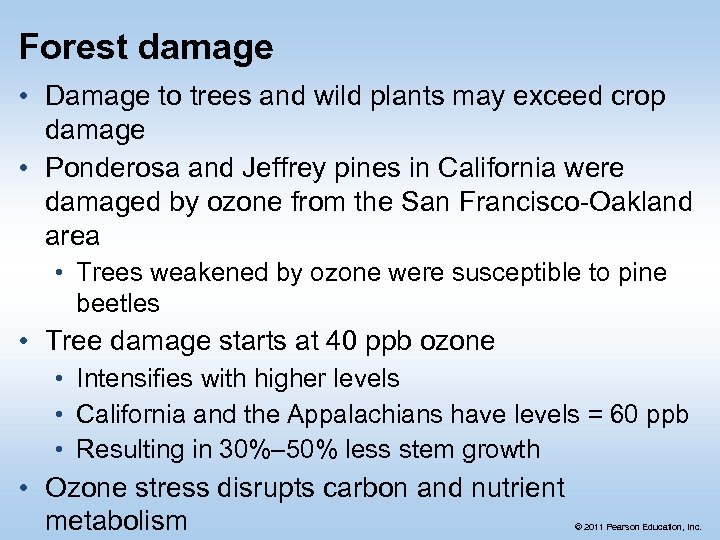 Forest damage

• Damage to trees and wild plants may exceed crop damage
• Ponderosa and Jeffrey pines in California were damaged by ozone from the San Francisco-Oakland area
  • Trees weakened by ozone were susceptible to pine beetles
• Tree damage starts at 40 ppb ozone
  • Intensifies with higher levels
  • California and the Appalachians have levels = 60 ppb
  • Resulting in 30%–50% less stem growth
• Ozone stress disrupts carbon and nutrient metabolism

© 2011 Pearson Education, Inc.